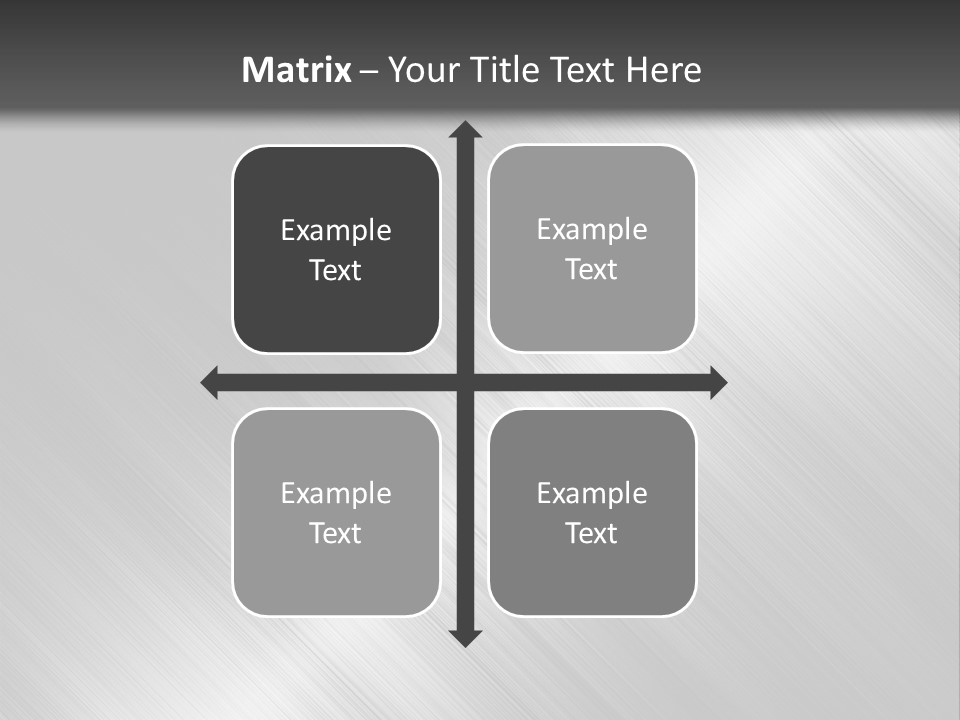 Matrix – Your Title Text Here

Example Text

Example Text

Example Text

Example Text